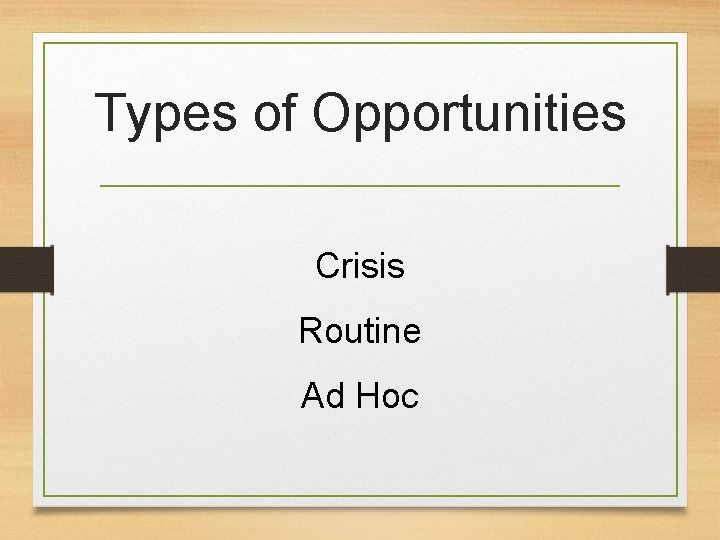 Types of Opportunities

Crisis

Routine

Ad Hoc